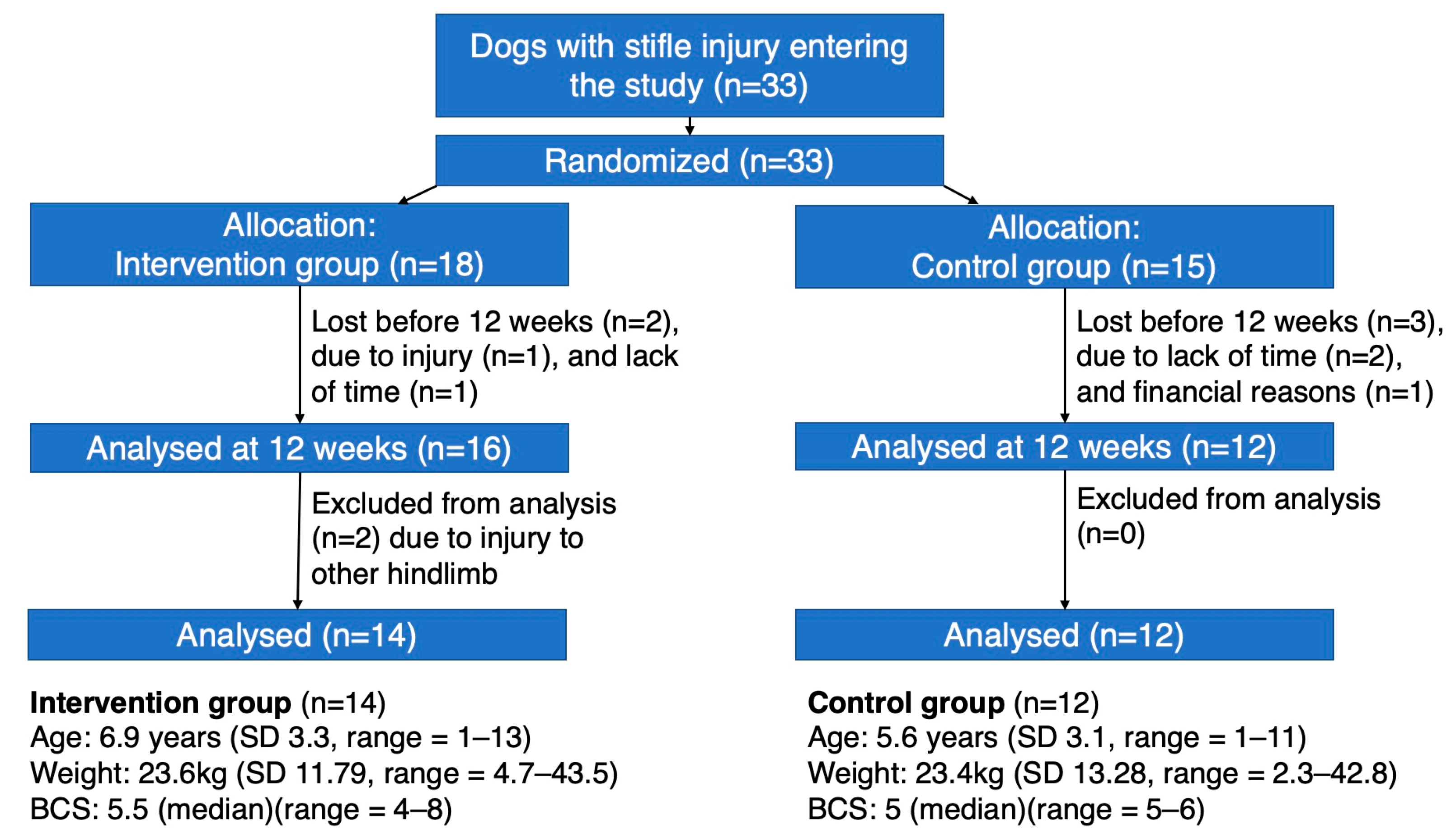 Dogs with stifle injury entering the study (n=33)

Randomized (n=33)

Allocation:
Intervention group (n=18)

Lost before 12 weeks (n=2), due to injury (n=1), and lack of time (n=1)

Analysed at 12 weeks (n=16)

Excluded from analysis (n=2) due to injury to other hindlimb

Analysed (n=14)

Intervention group (n=14)
Age: 6.9 years (SD 3.3, range = 1–13)
Weight: 23.6kg (SD 11.79, range = 4.7–43.5)
BCS: 5.5 (median)(range = 4–8)

Allocation:
Control group (n=15)

Lost before 12 weeks (n=3), due to lack of time (n=2), and financial reasons (n=1)

Analysed at 12 weeks (n=12)

Excluded from analysis (n=0)

Analysed (n=12)

Control group (n=12)
Age: 5.6 years (SD 3.1, range = 1–11)
Weight: 23.4kg (SD 13.28, range = 2.3–42.8)
BCS: 5 (median)(range = 5–6)